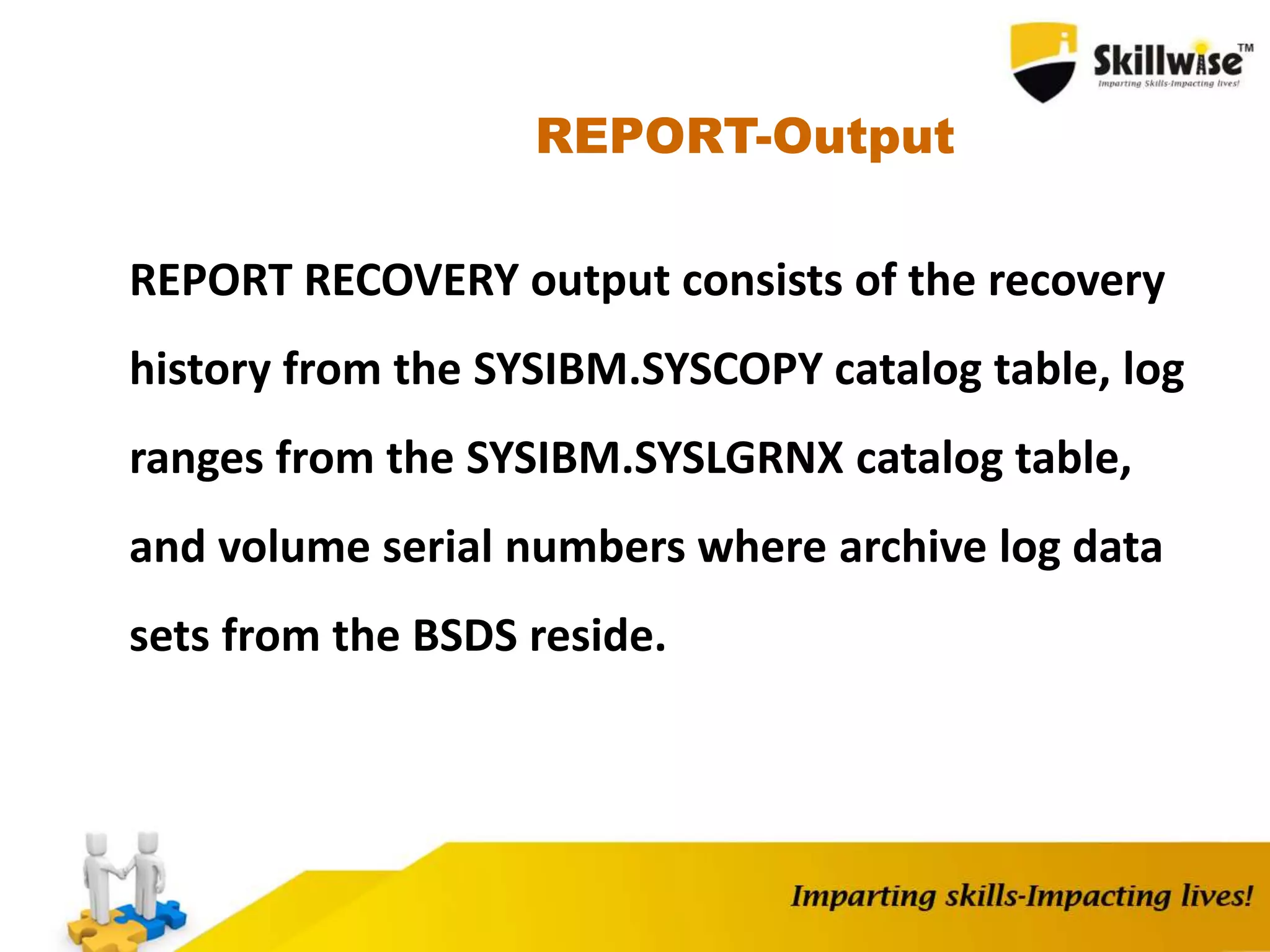 Skillwise™
Imparting Skills-Impacting lives!

REPORT-Output

REPORT RECOVERY output consists of the recovery history from the SYSIBM.SYSCOPY catalog table, log ranges from the SYSIBM.SYSLGRNX catalog table, and volume serial numbers where archive log data sets from the BSDS reside.

Imparting skills-Impacting lives!